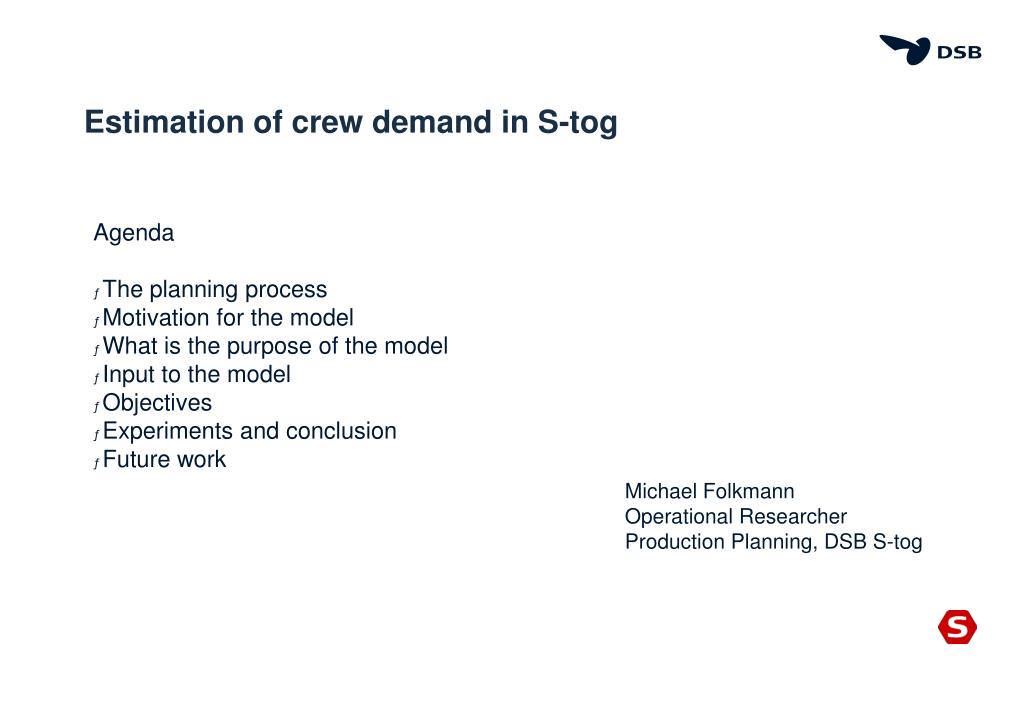 DSB

Estimation of crew demand in S-tog

Agenda

ƒ The planning process
ƒ Motivation for the model
ƒ What is the purpose of the model
ƒ Input to the model
ƒ Objectives
ƒ Experiments and conclusion
ƒ Future work

Michael Folkmann
Operational Researcher
Production Planning, DSB S-tog

S